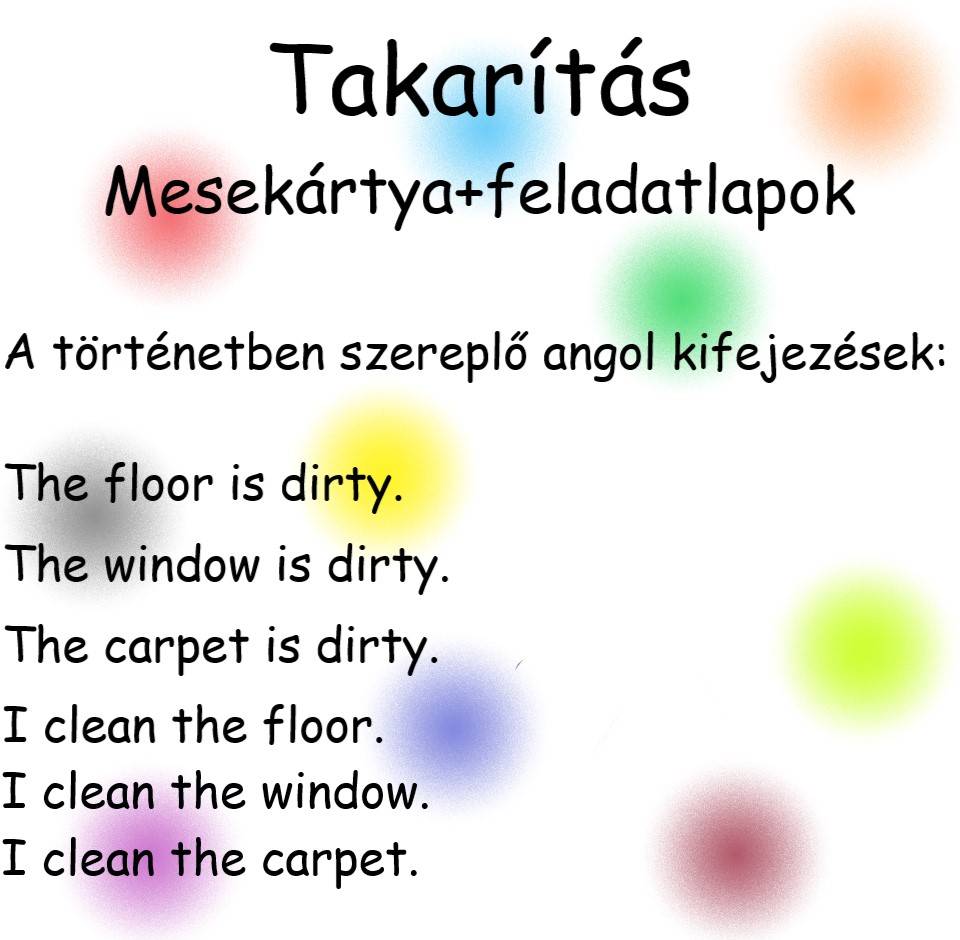 Takarítás

Mesekártya+feladatlapok

A történetben szereplő angol kifejezések:

The floor is dirty.
The window is dirty.
The carpet is dirty.
I clean the floor.
I clean the window.
I clean the carpet.